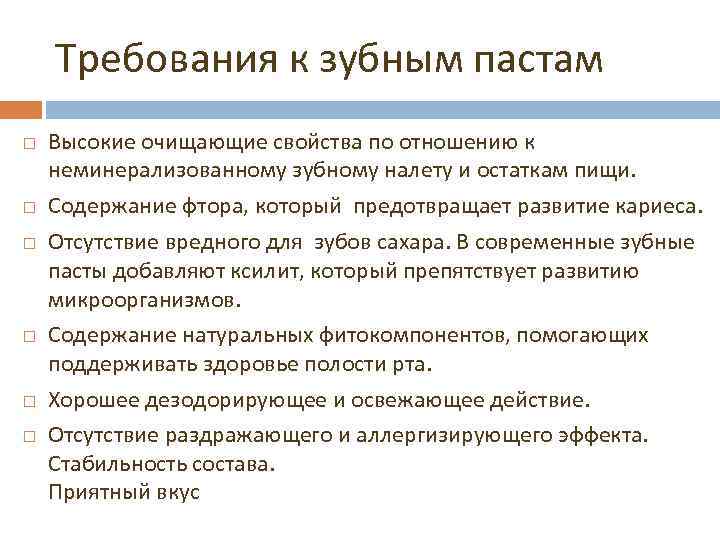 Требования к зубным пастам

□ Высокие очищающие свойства по отношению к неминерализованному зубному налету и остаткам пищи.

□ Содержание фтора, который предотвращает развитие кариеса.

□ Отсутствие вредного для зубов сахара. В современные зубные пасты добавляют ксилит, который препятствует развитию микроорганизмов.

□ Содержание натуральных фитокомпонентов, помогающих поддерживать здоровье полости рта.

□ Хорошее дезодорирующее и освежающее действие.

□ Отсутствие раздражающего и аллергизирующего эффекта.
Стабильность состава.
Приятный вкус